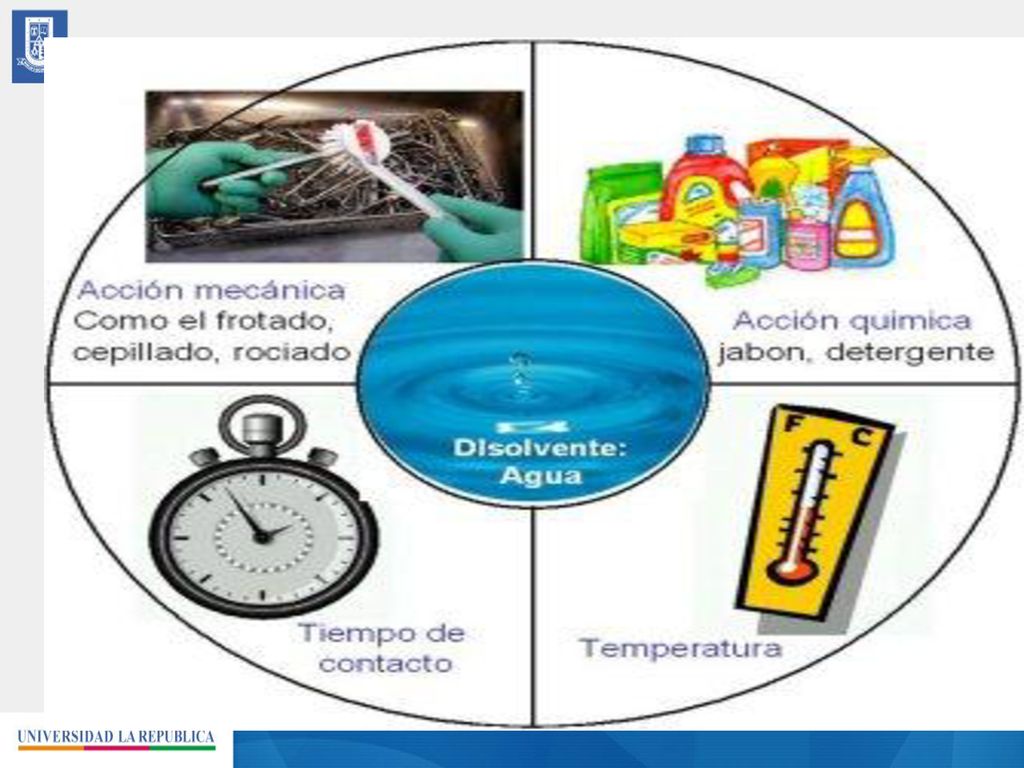 Acción mecánica
Como el frotado, cepillado, rociado

Acción quimica
jabon, detergente

Disolvente:
Agua

F C

Tiempo de contacto

Temperatura

UNIVERSIDAD LA REPUBLICA